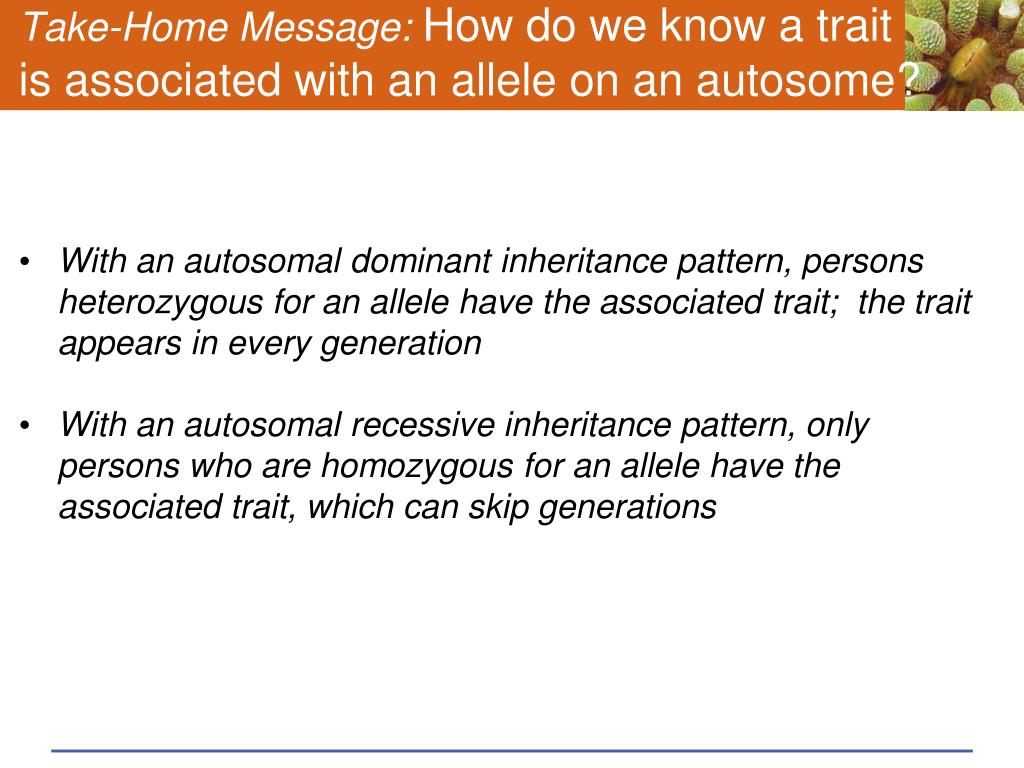 Take-Home Message: How do we know a trait is associated with an allele on an autosome?

• With an autosomal dominant inheritance pattern, persons heterozygous for an allele have the associated trait; the trait appears in every generation

• With an autosomal recessive inheritance pattern, only persons who are homozygous for an allele have the associated trait, which can skip generations